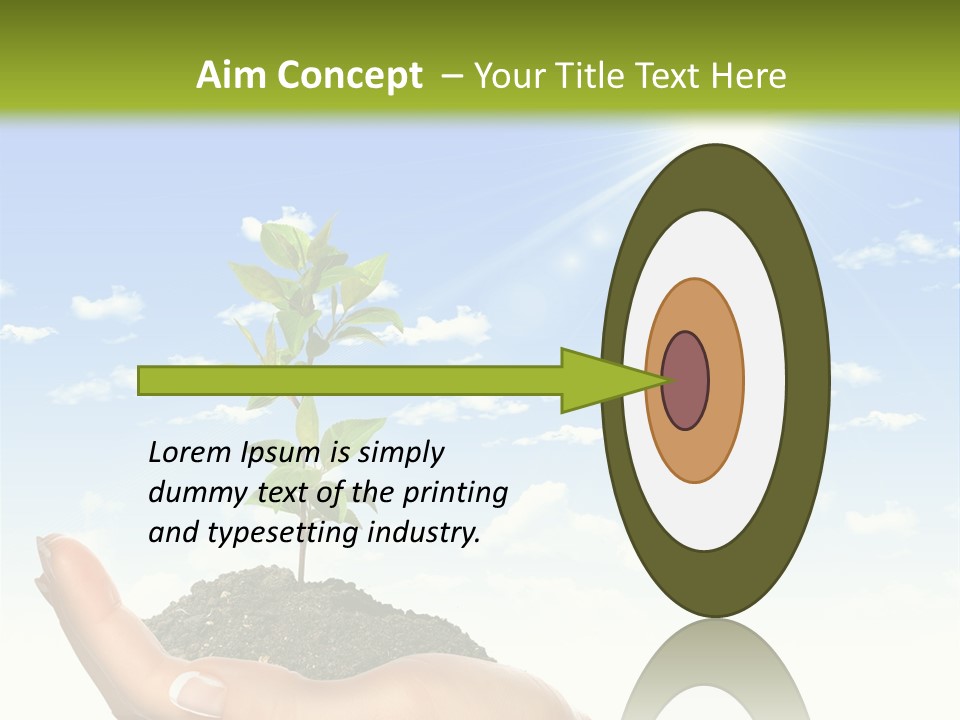 Aim Concept – Your Title Text Here

Lorem Ipsum is simply dummy text of the printing and typesetting industry.